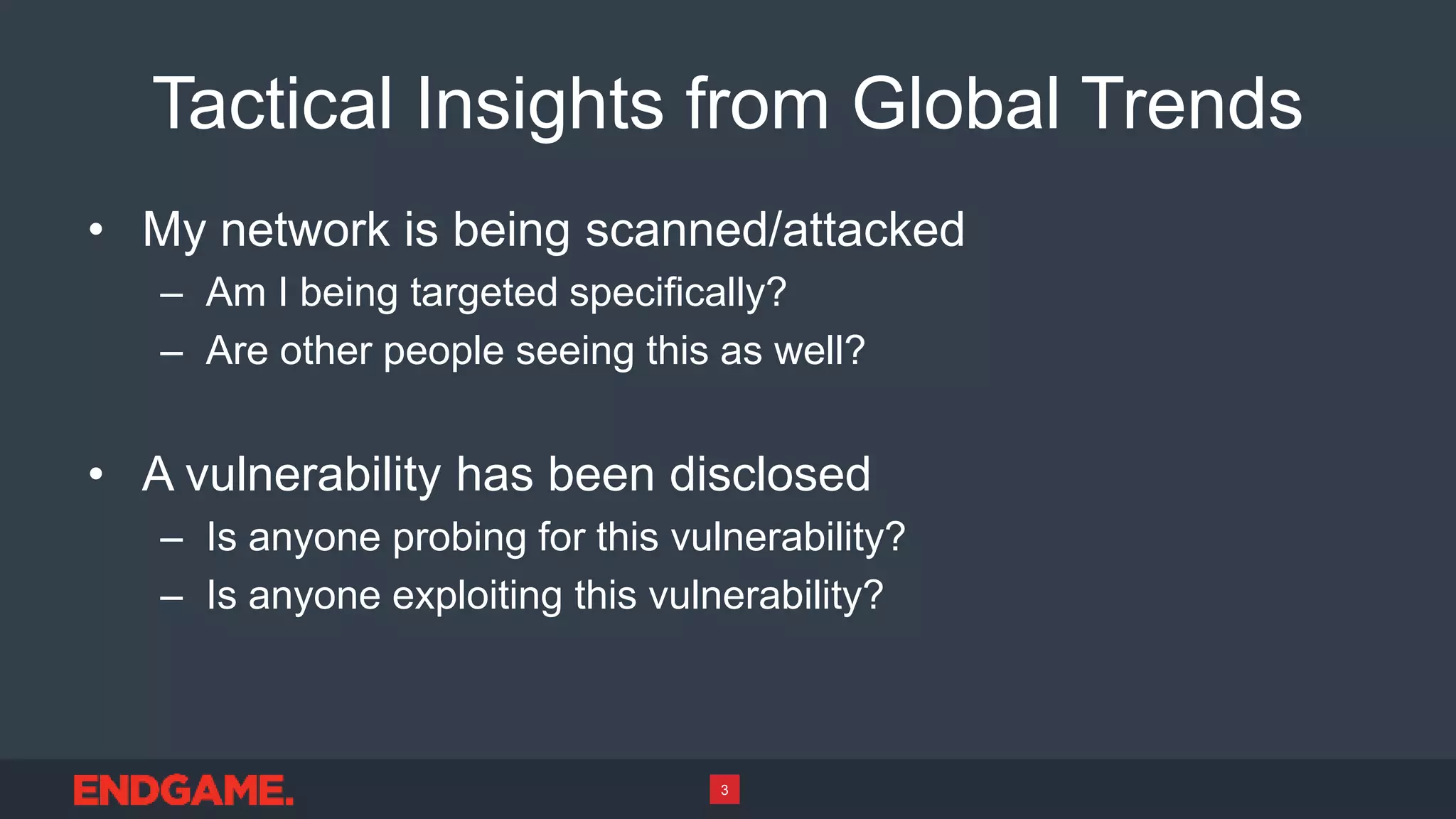 Tactical Insights from Global Trends

• My network is being scanned/attacked
– Am I being targeted specifically?
– Are other people seeing this as well?

• A vulnerability has been disclosed
– Is anyone probing for this vulnerability?
– Is anyone exploiting this vulnerability?

ENDGAME.

3